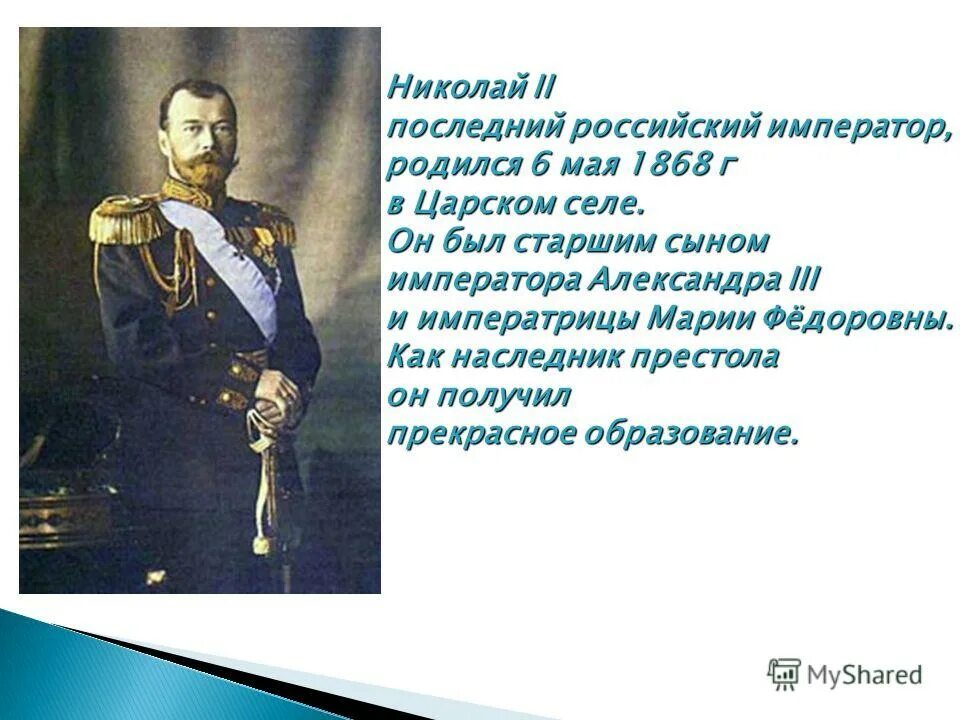 Николай II
последний российский император, родился 6 мая 1868 г
в Царском селе.
Он был старшим сыном императора Александра III
и императрицы Марии Фёдоровны.
Как наследник престола
он получил
прекрасное образование.

MyShared